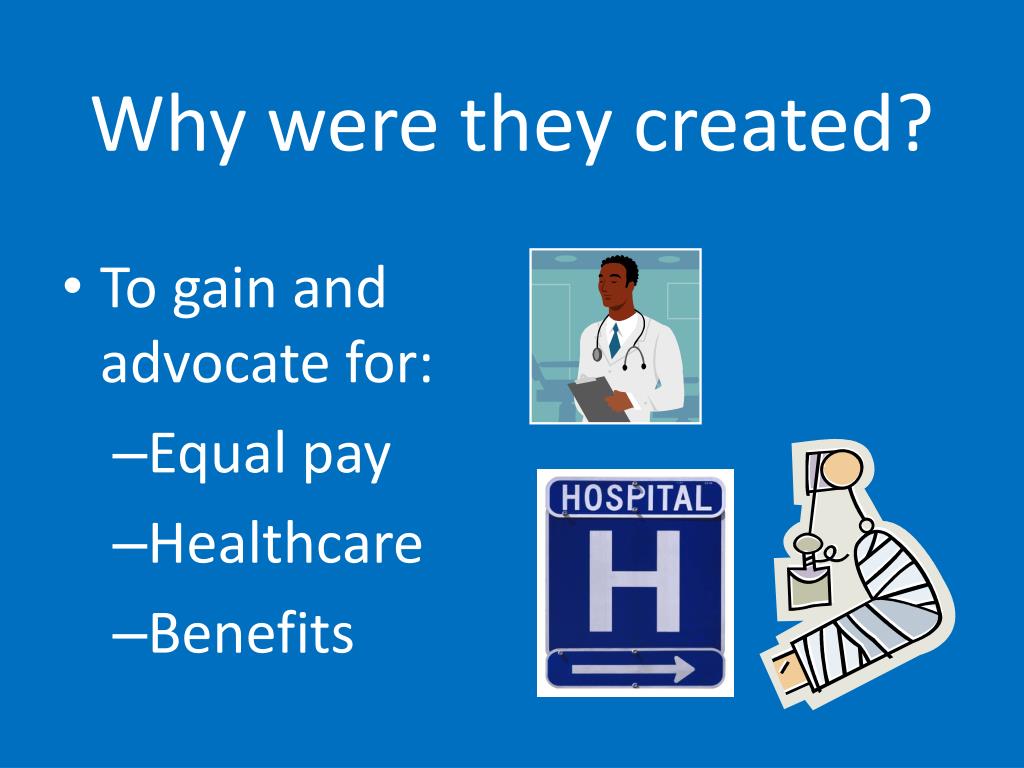 Why were they created?

• To gain and advocate for:
–Equal pay
–Healthcare
–Benefits

HOSPITAL
H